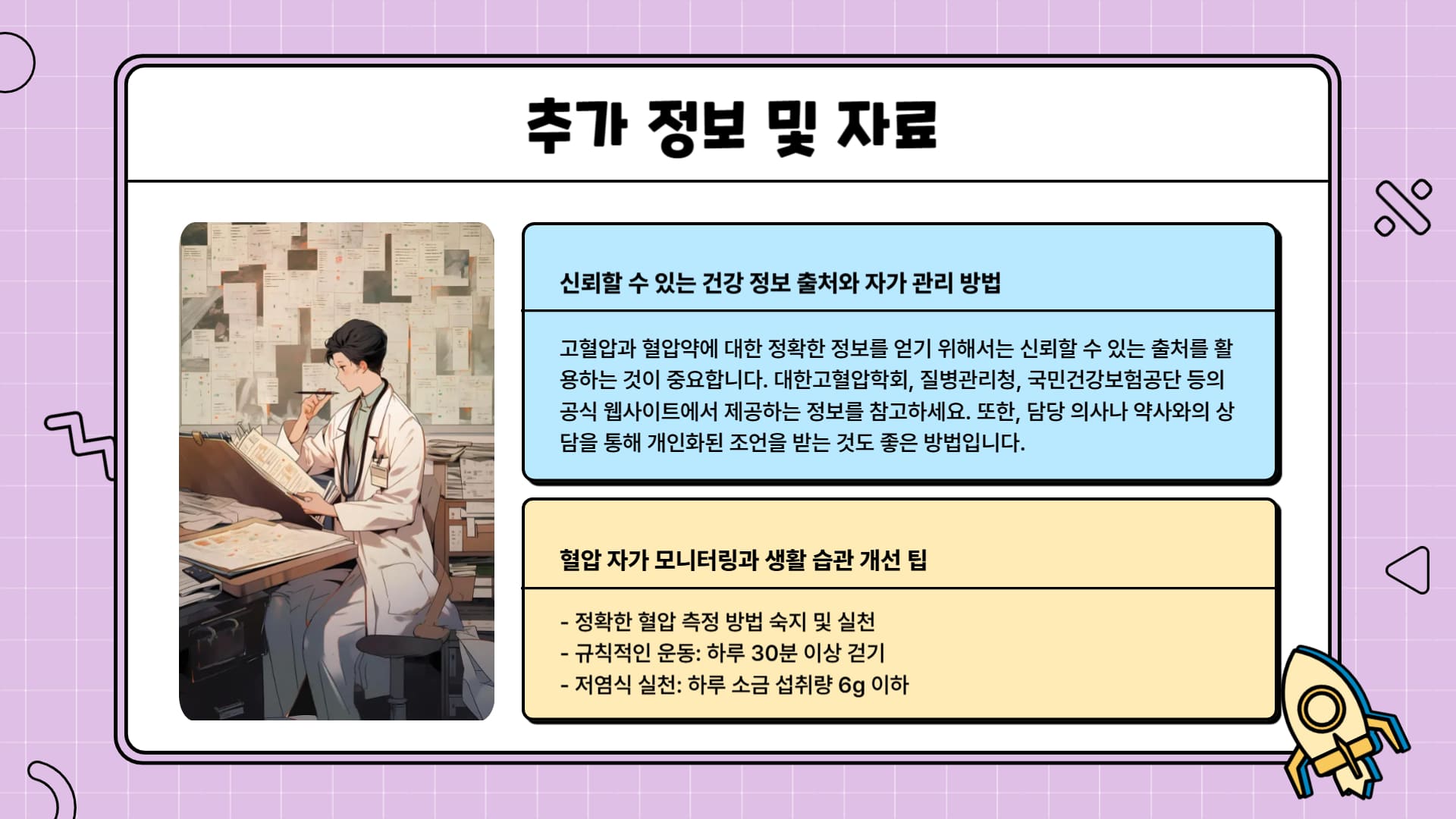 추가 정보 및 자료

신뢰할 수 있는 건강 정보 출처와 자가 관리 방법

고혈압과 혈압약에 대한 정확한 정보를 얻기 위해서는 신뢰할 수 있는 출처를 활용하는 것이 중요합니다. 대한고혈압학회, 질병관리청, 국민건강보험공단 등의 공식 웹사이트에서 제공하는 정보를 참고하세요. 또한, 담당 의사나 약사와의 상담을 통해 개인화된 조언을 받는 것도 좋은 방법입니다.

혈압 자가 모니터링과 생활 습관 개선 팁

- 정확한 혈압 측정 방법 숙지 및 실천
- 규칙적인 운동: 하루 30분 이상 걷기
- 저염식 실천: 하루 소금 섭취량 6g 이하